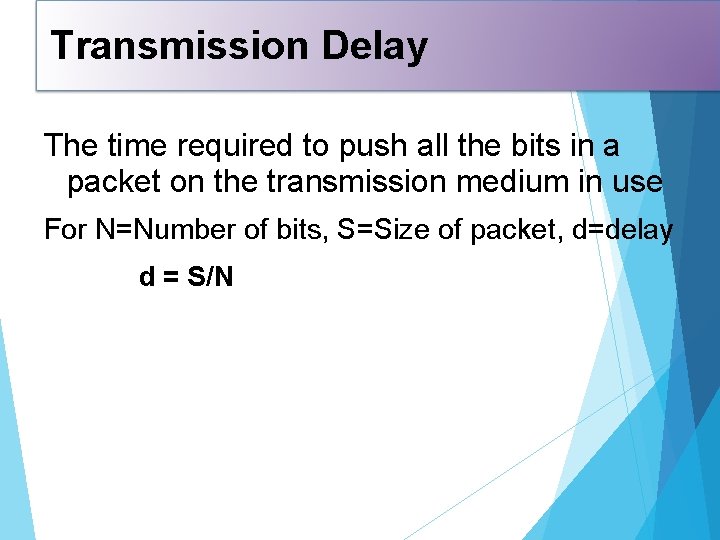 Transmission Delay

The time required to push all the bits in a packet on the transmission medium in use

For N=Number of bits, S=Size of packet, d=delay

d = S/N